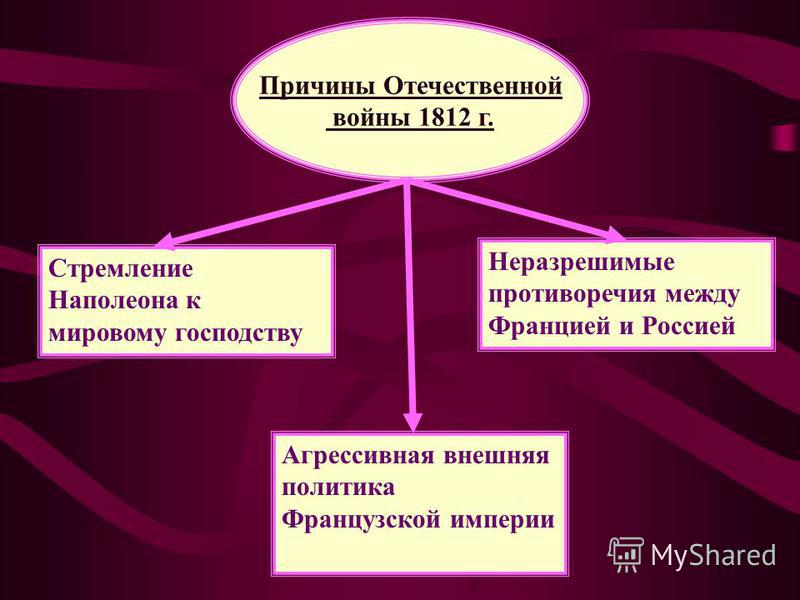 Причины Отечественной войны 1812 г.

Стремление Наполеона к мировому господству

Неразрешимые противоречия между Францией и Россией

Агрессивная внешняя политика Французской империи

MyShared